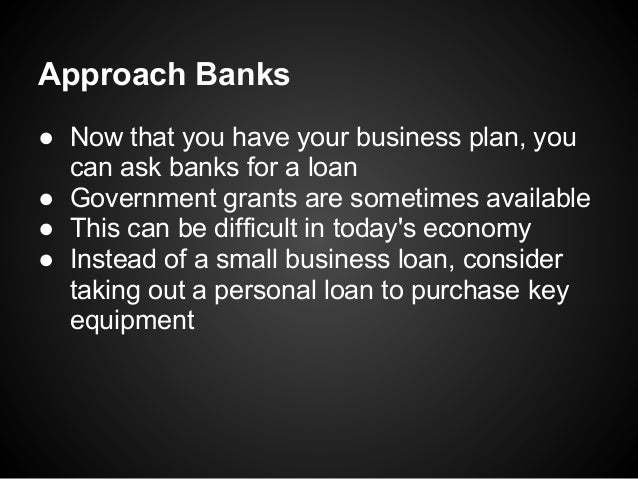 Approach Banks

● Now that you have your business plan, you can ask banks for a loan
● Government grants are sometimes available
● This can be difficult in today's economy
● Instead of a small business loan, consider taking out a personal loan to purchase key equipment